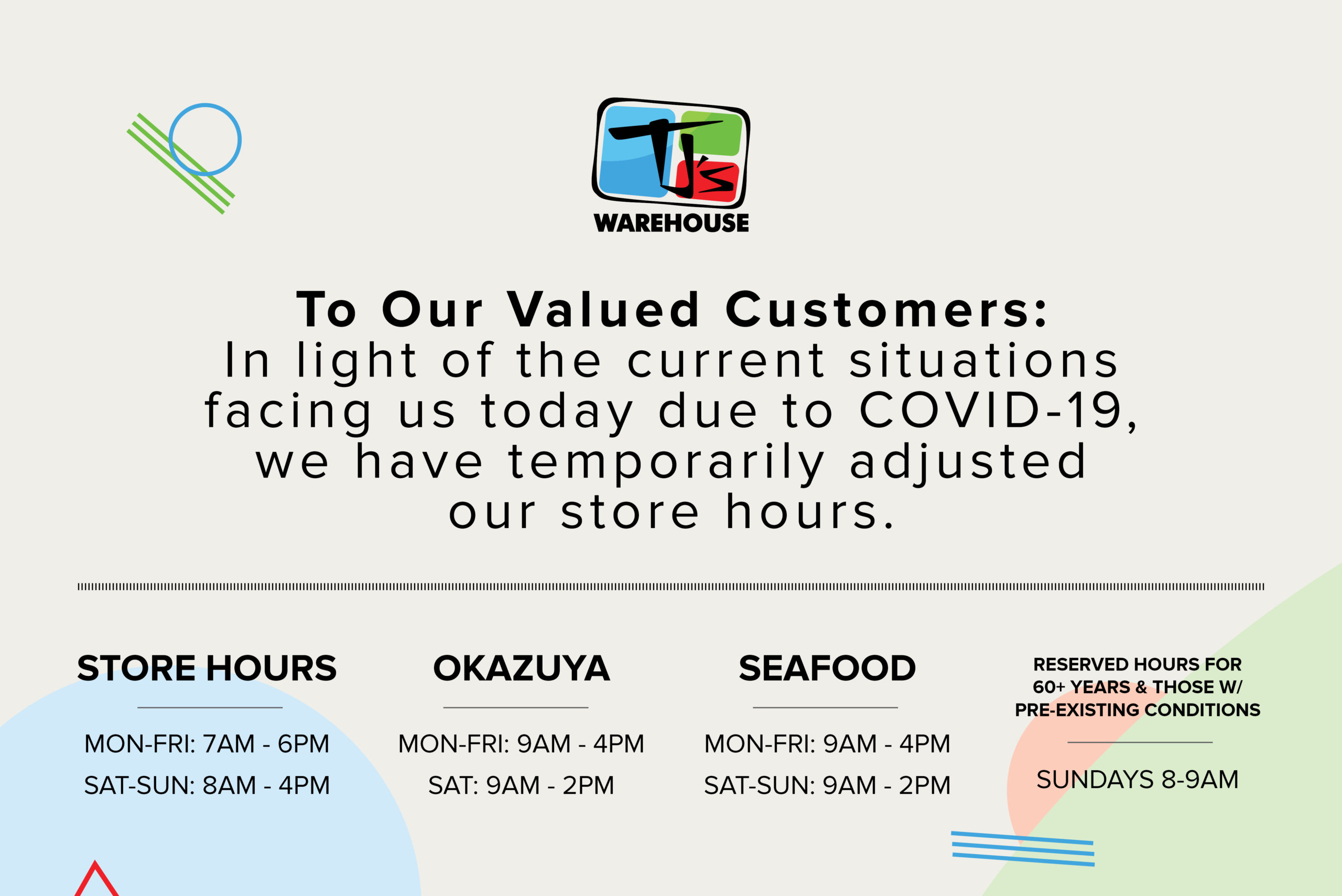 TJ's
WAREHOUSE

To Our Valued Customers:
In light of the current situations facing us today due to COVID-19, we have temporarily adjusted our store hours.

STORE HOURS
MON-FRI: 7AM - 6PM
SAT-SUN: 8AM - 4PM

OKAZUYA
MON-FRI: 9AM - 4PM
SAT: 9AM - 2PM

SEAFOOD
MON-FRI: 9AM - 4PM
SAT-SUN: 9AM - 2PM

RESERVED HOURS FOR 60+ YEARS & THOSE W/ PRE-EXISTING CONDITIONS
SUNDAYS 8-9AM